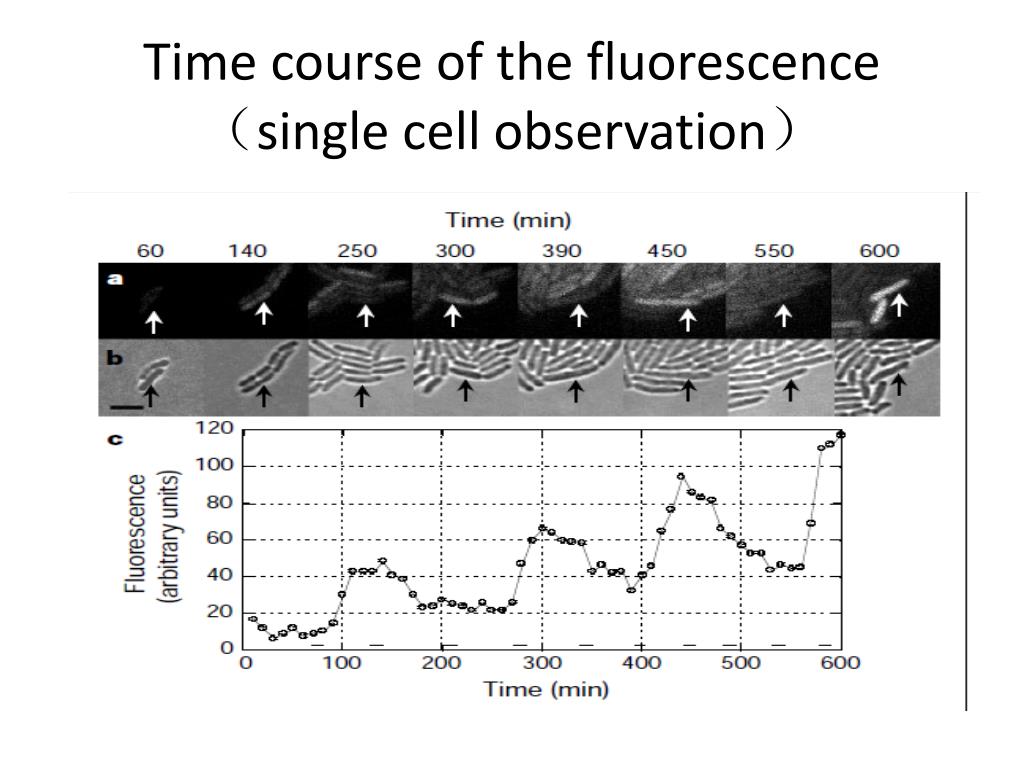 Time course of the fluorescence
（single cell observation）

Time (min)
60 140 250 300 390 450 550 600

a

b

c

Fluorescence (arbitrary units)

120
100
80
60
40
20
0

0 100 200 300 400 500 600
Time (min)